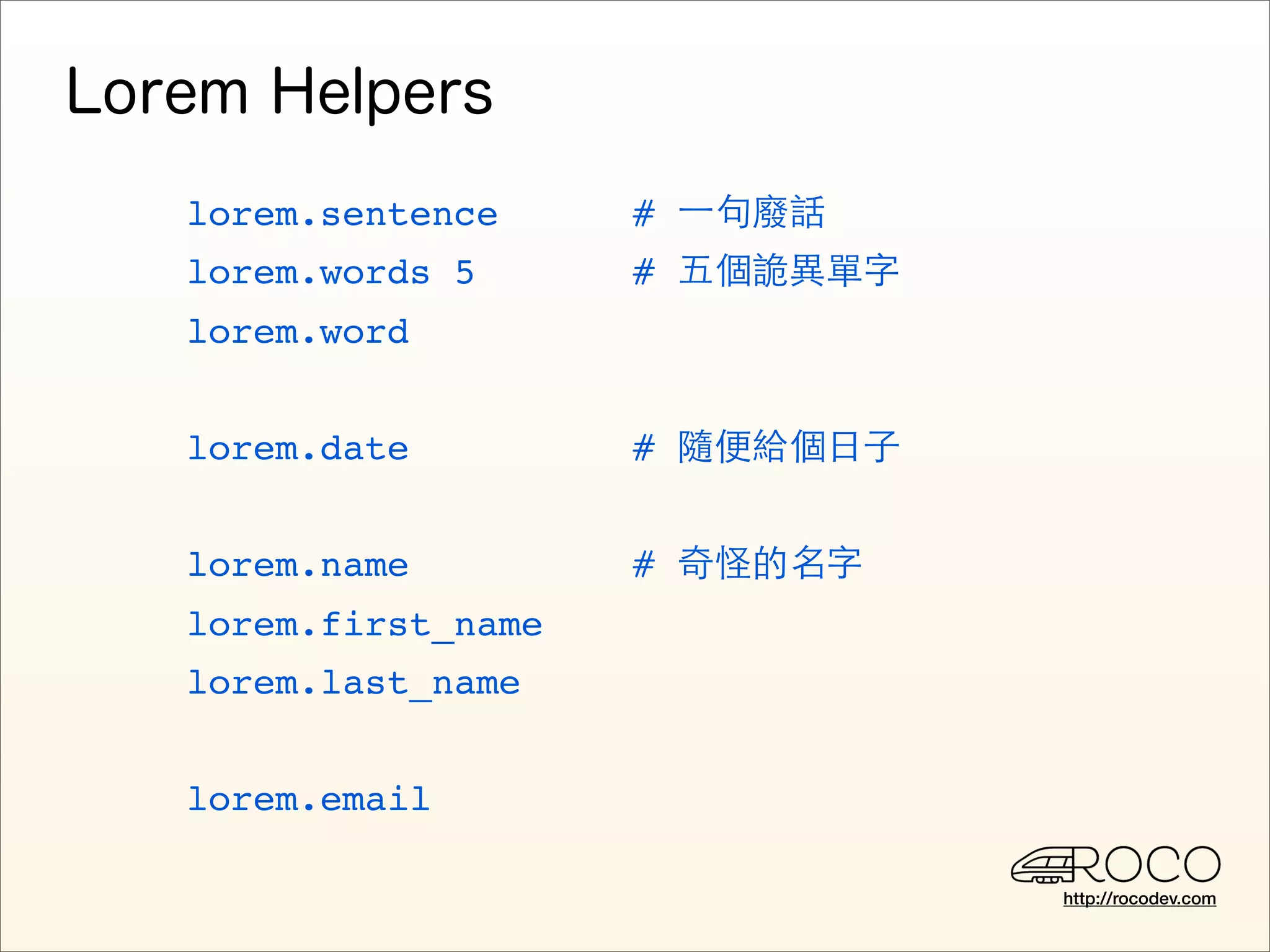 Lorem Helpers

lorem.sentence # 一句廢話
lorem.words 5 # 五個詭異單字
lorem.word

lorem.date # 隨便給個日子

lorem.name # 奇怪的名字
lorem.first_name
lorem.last_name

lorem.email

ROCO
http://rocodev.com